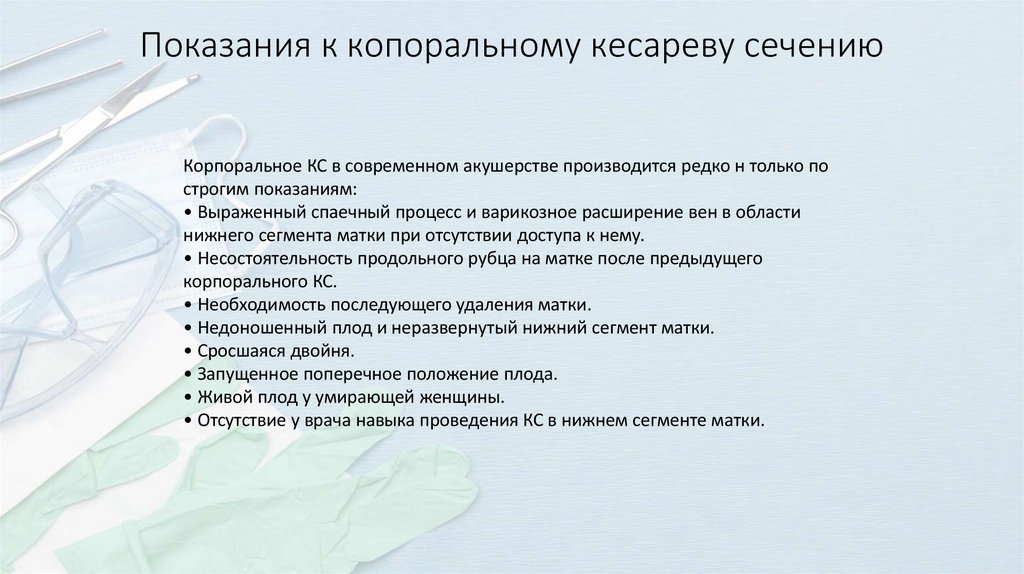 Показания к копоральному кесареву сечению

Корпоральное КС в современном акушерстве производится редко н только по строгим показаниям:
• Выраженный спаечный процесс и варикозное расширение вен в области нижнего сегмента матки при отсутствии доступа к нему.
• Несостоятельность продольного рубца на матке после предыдущего корпорального КС.
• Необходимость последующего удаления матки.
• Недоношенный плод и неразвернутый нижний сегмент матки.
• Сросшаяся двойня.
• Запущенное поперечное положение плода.
• Живой плод у умирающей женщины.
• Отсутствие у врача навыка проведения КС в нижнем сегменте матки.